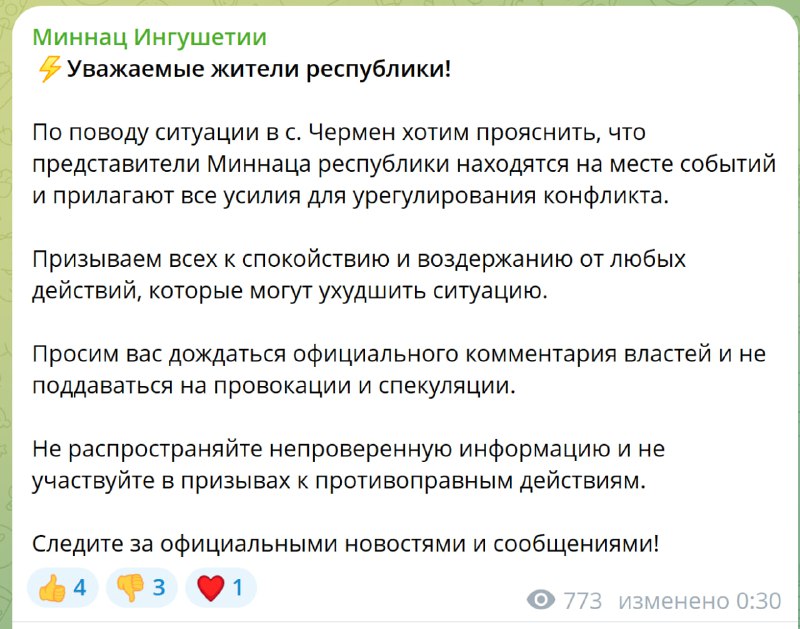 Миннац Ингушетии
⚡Уважаемые жители республики!

По поводу ситуации в с. Чермен хотим прояснить, что представители Миннаца республики находятся на месте событий и прилагают все усилия для урегулирования конфликта.

Призываем всех к спокойствию и воздержанию от любых действий, которые могут ухудшить ситуацию.

Просим вас дождаться официального комментария властей и не поддаваться на провокации и спекуляции.

Не распространяйте непроверенную информацию и не участвуйте в призывах к противоправным действиям.

Следите за официальными новостями и сообщениями!

👍 4 👎 3 ❤️ 1

773 изменено 0:30